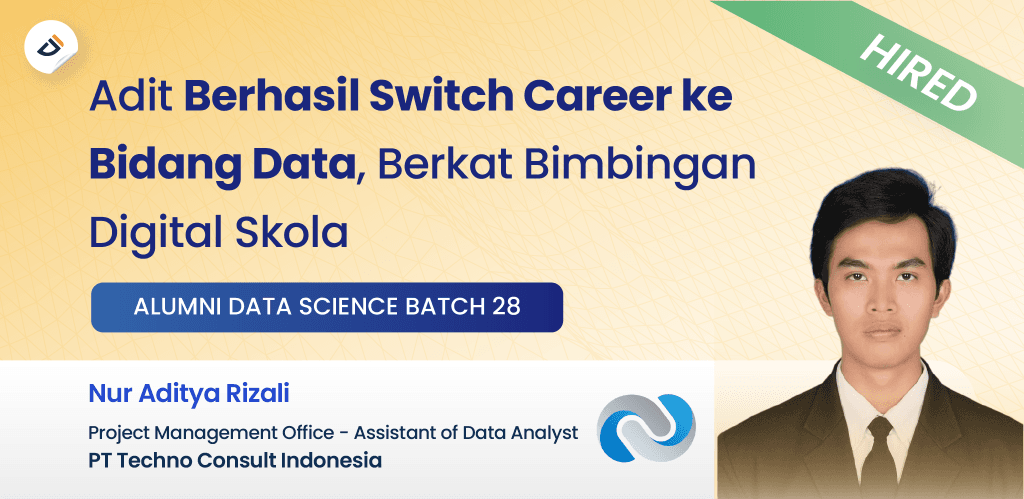 HIRED

Adit Berhasil Switch Career ke Bidang Data, Berkat Bimbingan Digital Skola

ALUMNI DATA SCIENCE BATCH 28

Nur Aditya Rizali

Project Management Office - Assistant of Data Analyst

PT Techno Consult Indonesia